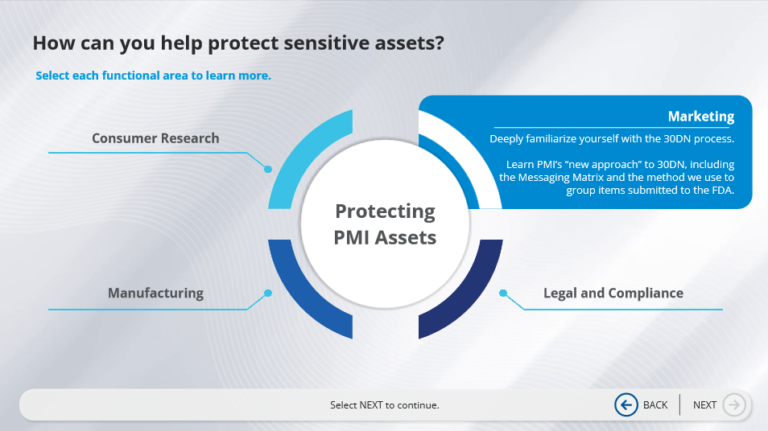 How can you help protect sensitive assets?

Select each functional area to learn more.

Consumer Research

Marketing

Deeply familiarize yourself with the 30DN process.

Learn PMI's "new approach" to 30DN, including the Messaging Matrix and the method we use to group items submitted to the FDA.

Protecting PMI Assets

Manufacturing

Legal and Compliance

Select NEXT to continue.

BACK

NEXT